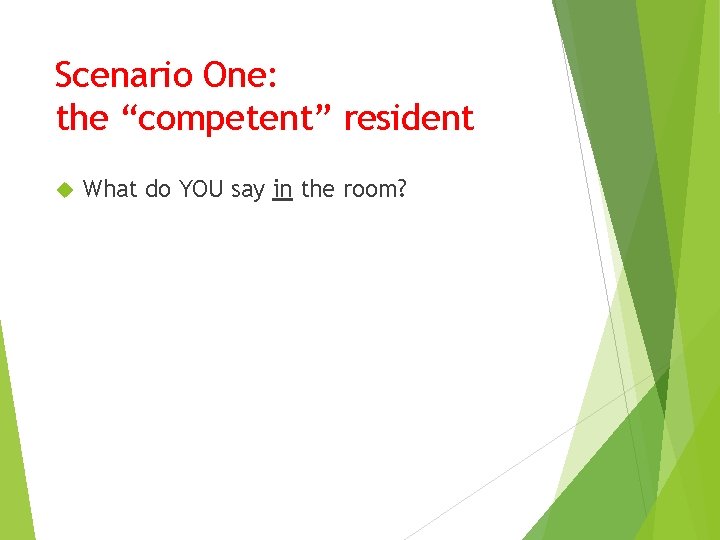 Scenario One:
the “competent” resident

What do YOU say in the room?